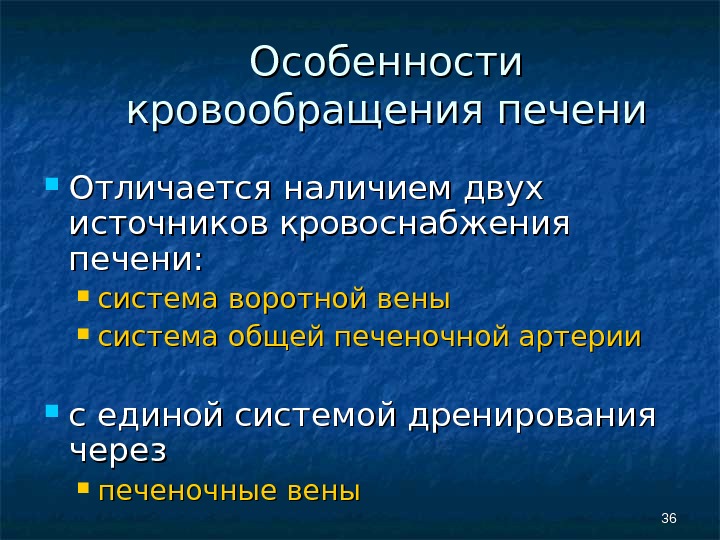 Особенности кровообращения печени

Отличается наличием двух источников кровоснабжения печени:

система воротной вены

система общей печеночной артерии

с единой системой дренирования через

печеночные вены

36